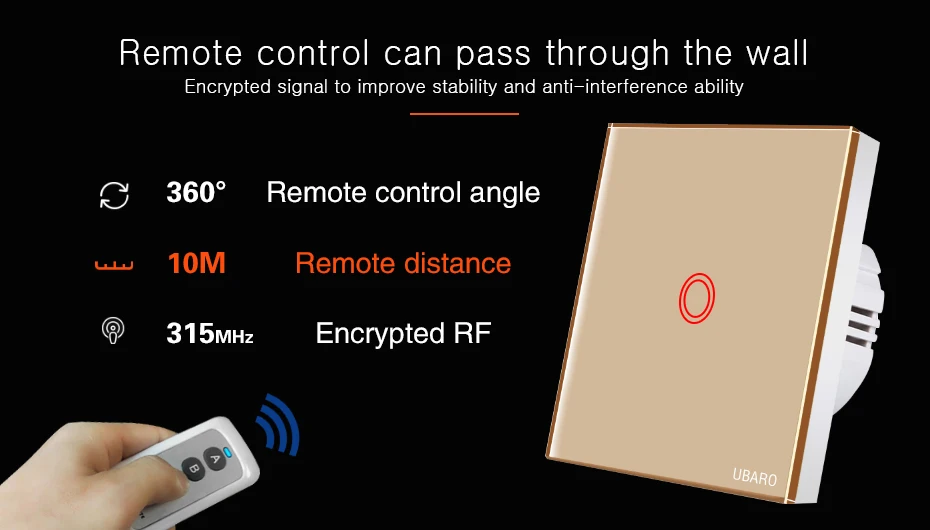 Remote control can pass through the wall
Encrypted signal to improve stability and anti-interference ability

360° Remote control angle

10M Remote distance

315MHz Encrypted RF

A
B

UBARO